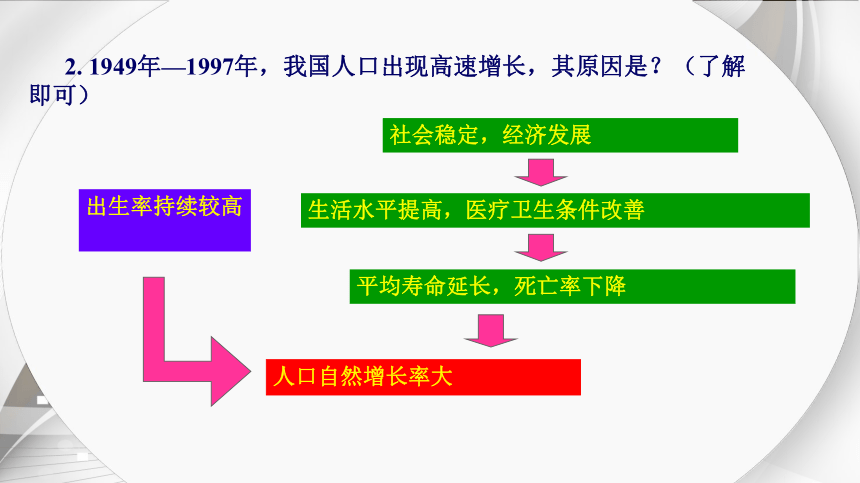 2. 1949年—1997年，我国人口出现高速增长，其原因是？（了解即可）

社会稳定，经济发展

出生率持续较高

生活水平提高，医疗卫生条件改善

平均寿命延长，死亡率下降

人口自然增长率大